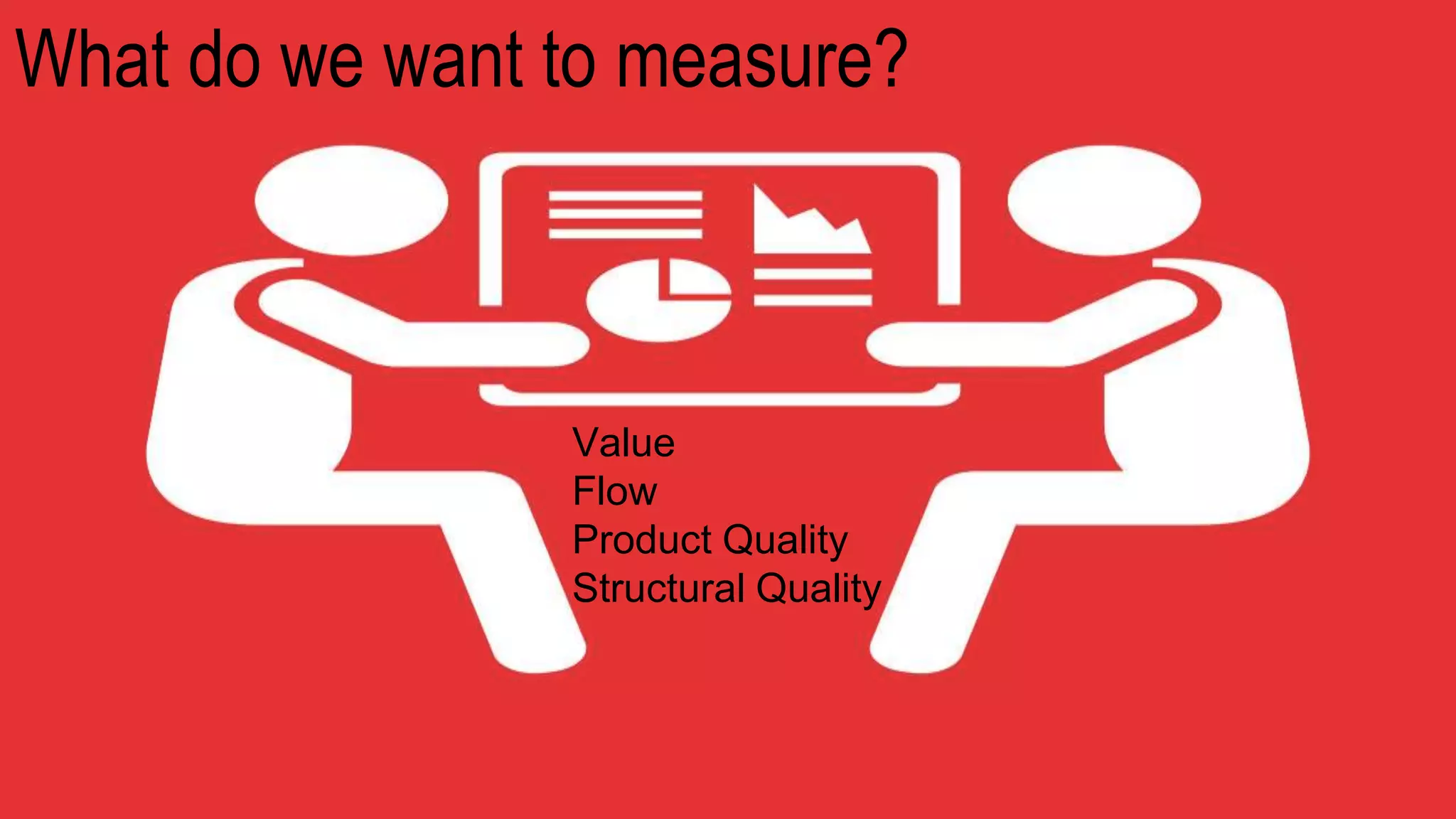 What do we want to measure?

Value
Flow
Product Quality
Structural Quality